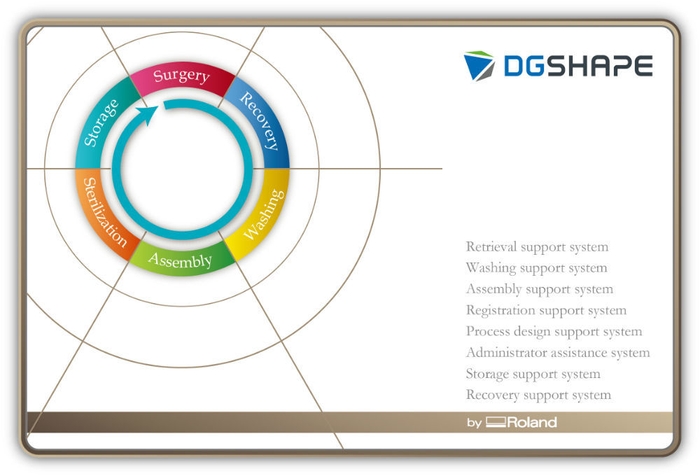 Surgery
Recovery
Washing
Assembly
Sterilization
Storage

DGSHAPE

Retrieval support system
Washing support system
Assembly support system
Registration support system
Process design support system
Administrator assistance system
Storage support system
Recovery support system

by Roland